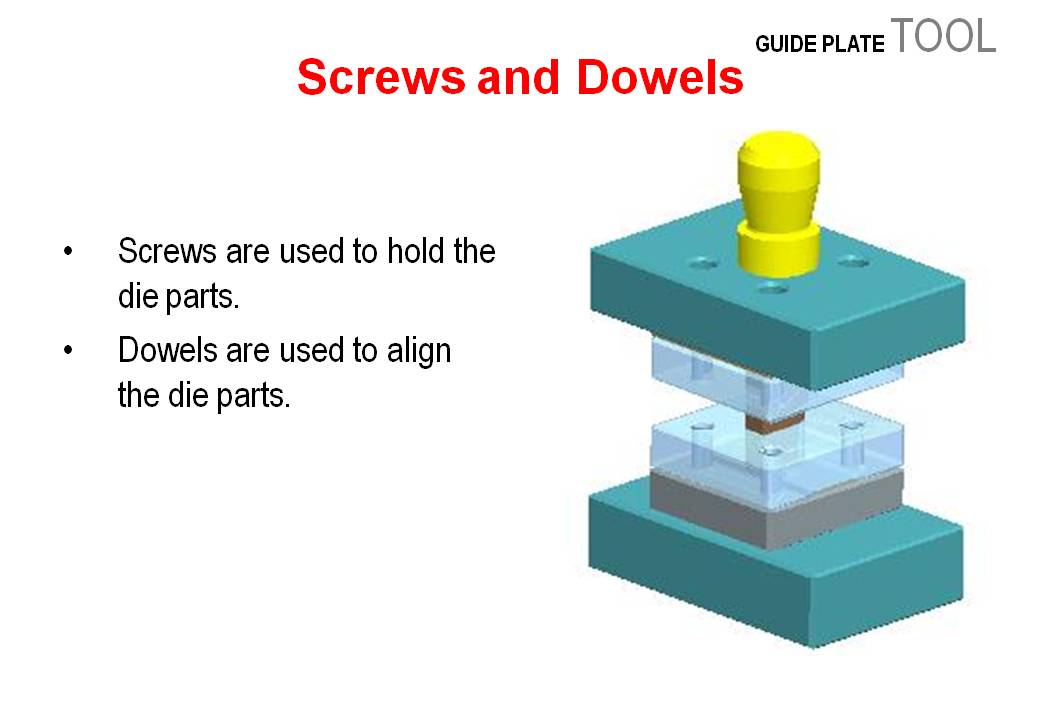 GUIDE PLATE TOOL

Screws and Dowels

• Screws are used to hold the die parts.
• Dowels are used to align the die parts.